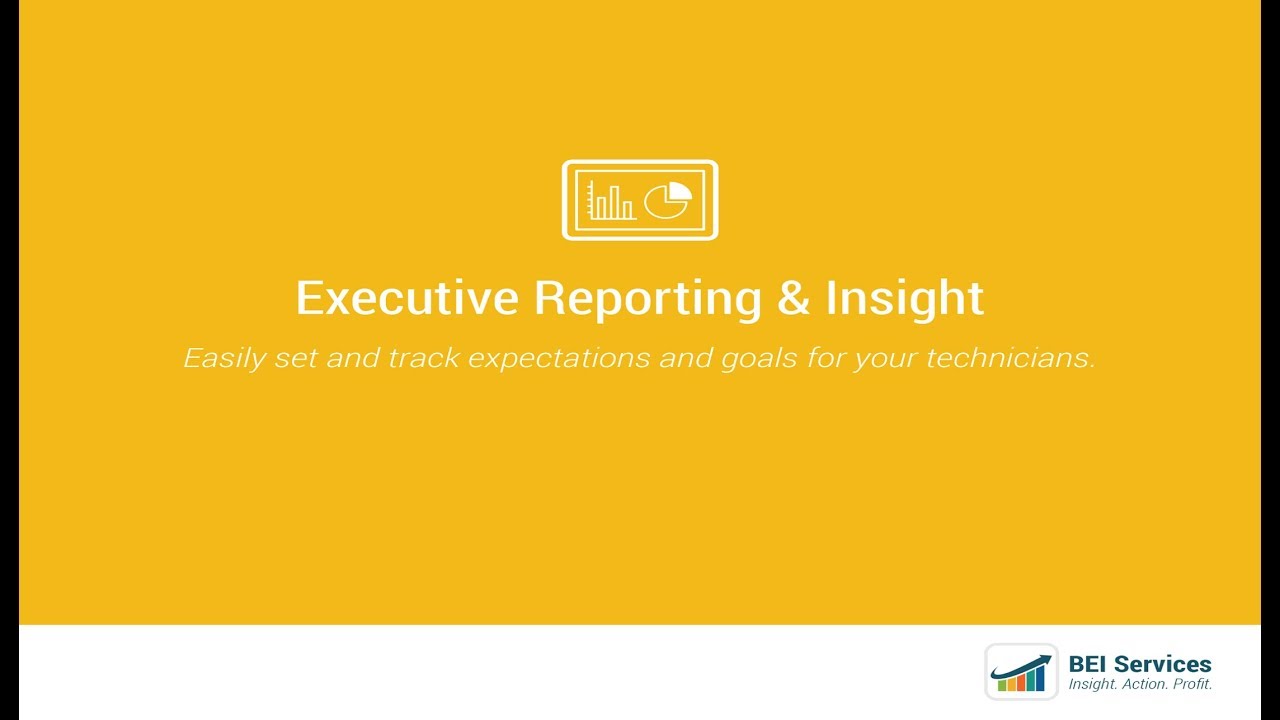 Executive Reporting & Insight

Easily set and track expectations and goals for your technicians.

BEI Services
Insight. Action. Profit.